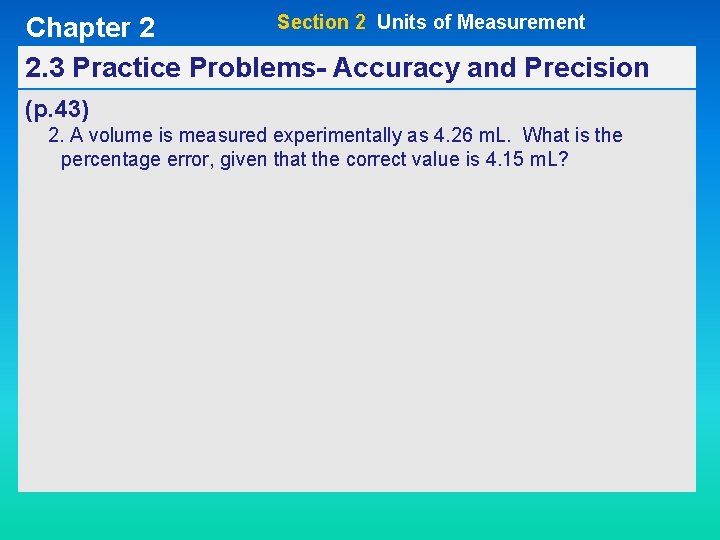 Chapter 2

Section 2 Units of Measurement

2.3 Practice Problems- Accuracy and Precision

(p.43)

2. A volume is measured experimentally as 4.26 mL. What is the percentage error, given that the correct value is 4.15 mL?